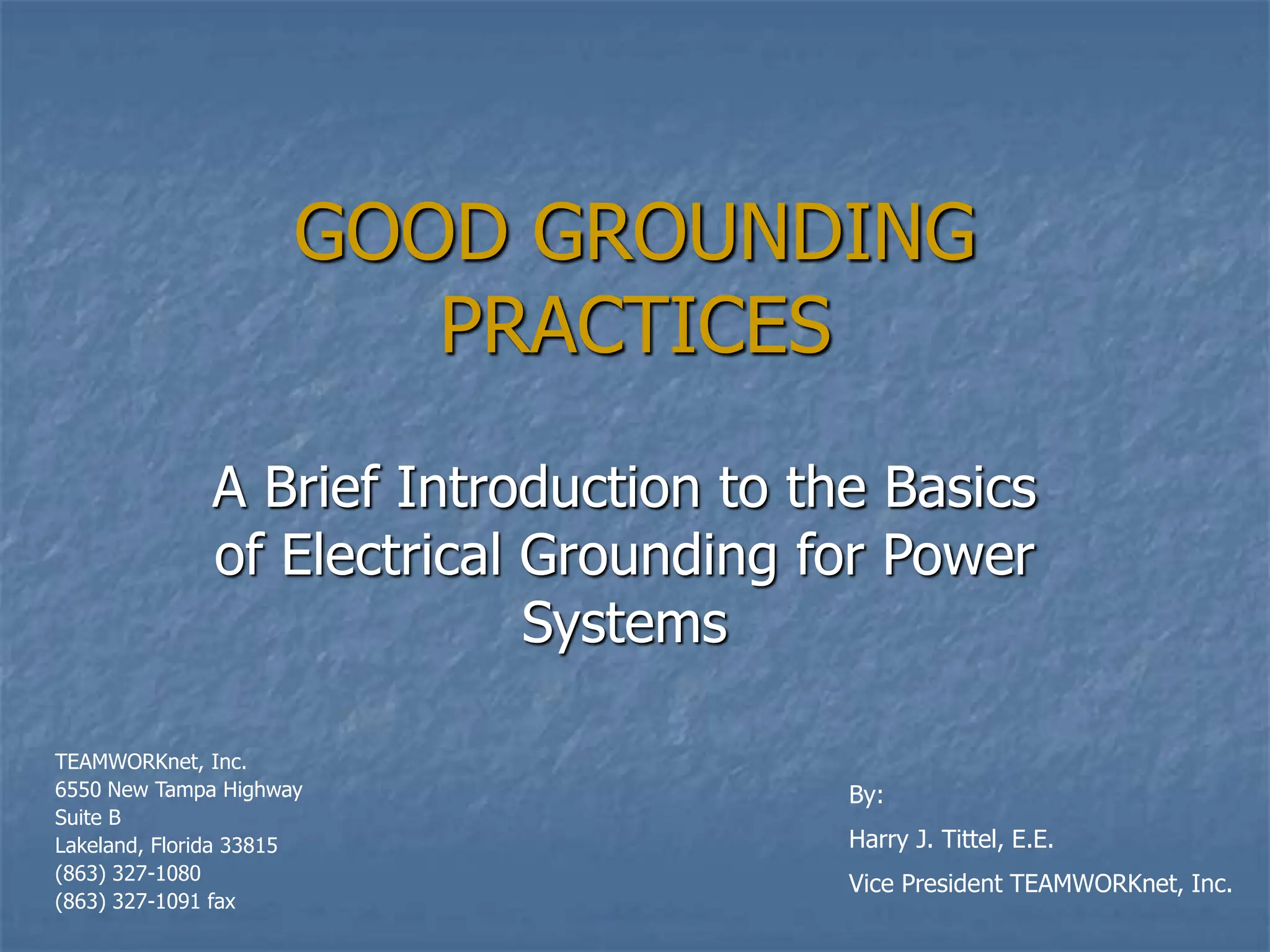 GOOD GROUNDING PRACTICES

A Brief Introduction to the Basics of Electrical Grounding for Power Systems

TEAMWORKnet, Inc.
6550 New Tampa Highway
Suite B
Lakeland, Florida 33815
(863) 327-1080
(863) 327-1091 fax

By:

Harry J. Tittel, E.E.

Vice President TEAMWORKnet, Inc.